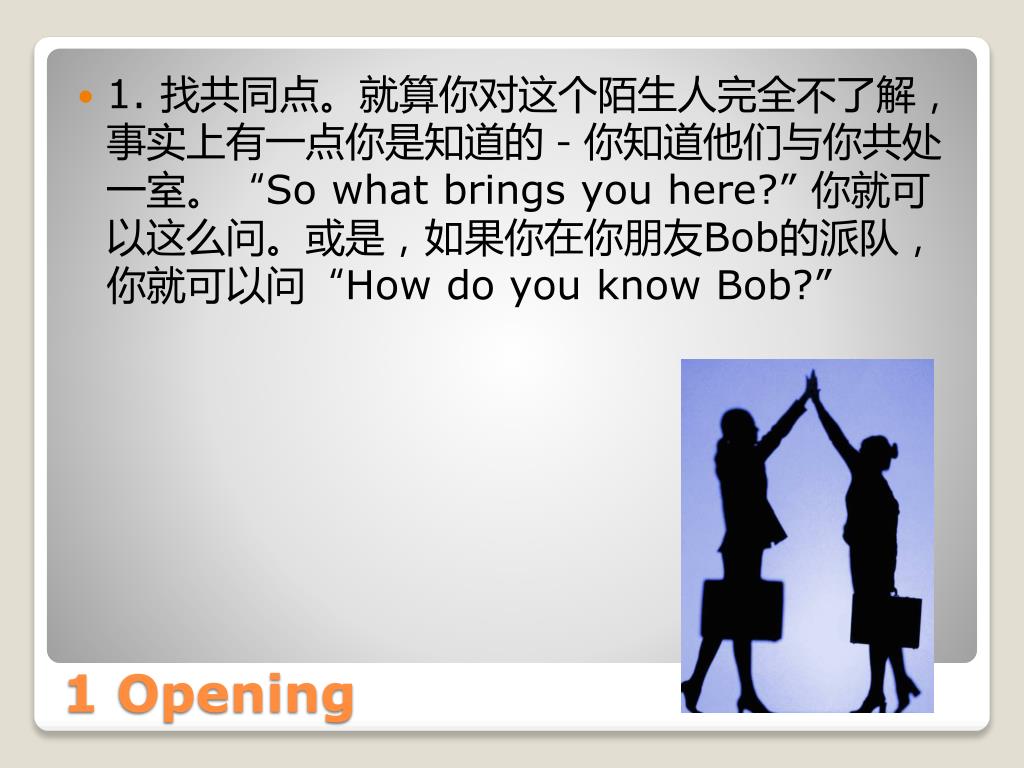 1. 找共同点。就算你对这个陌生人完全不了解，事实上有一点你是知道的 - 你知道他们与你共处一室。 “So what brings you here?” 你就可以这么问。或是，如果你在你朋友Bob的派队，你就可以问 “How do you know Bob?”

1 Opening